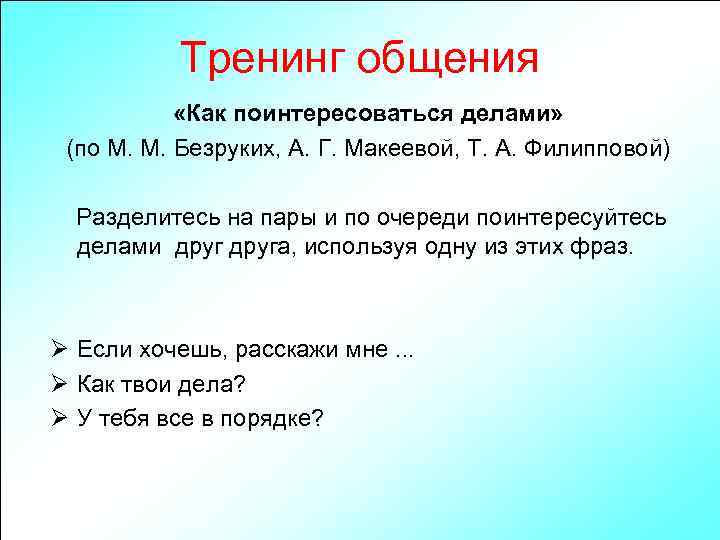 Тренинг общения

«Как поинтересоваться делами»

(по М. М. Безруких, А. Г. Макеевой, Т. А. Филипповой)

Разделитесь на пары и по очереди поинтересуйтесь делами друг друга, используя одну из этих фраз.

➢ Если хочешь, расскажи мне ...
➢ Как твои дела?
➢ У тебя все в порядке?